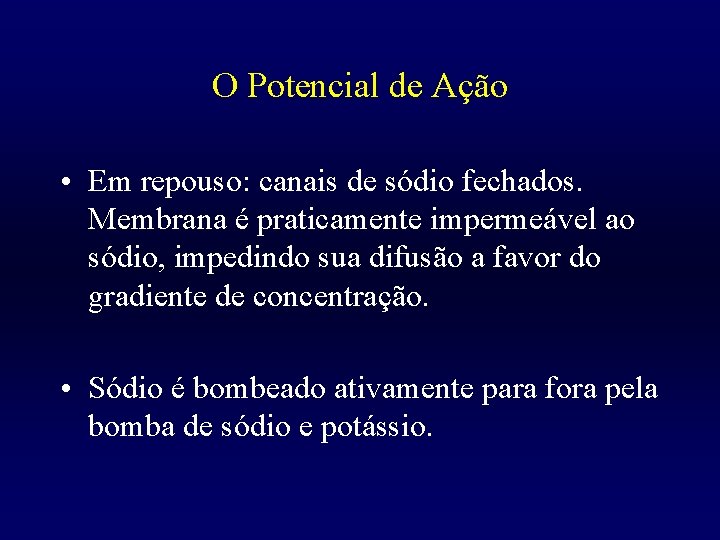 O Potencial de Ação

• Em repouso: canais de sódio fechados. Membrana é praticamente impermeável ao sódio, impedindo sua difusão a favor do gradiente de concentração.

• Sódio é bombeado ativamente para fora pela bomba de sódio e potássio.